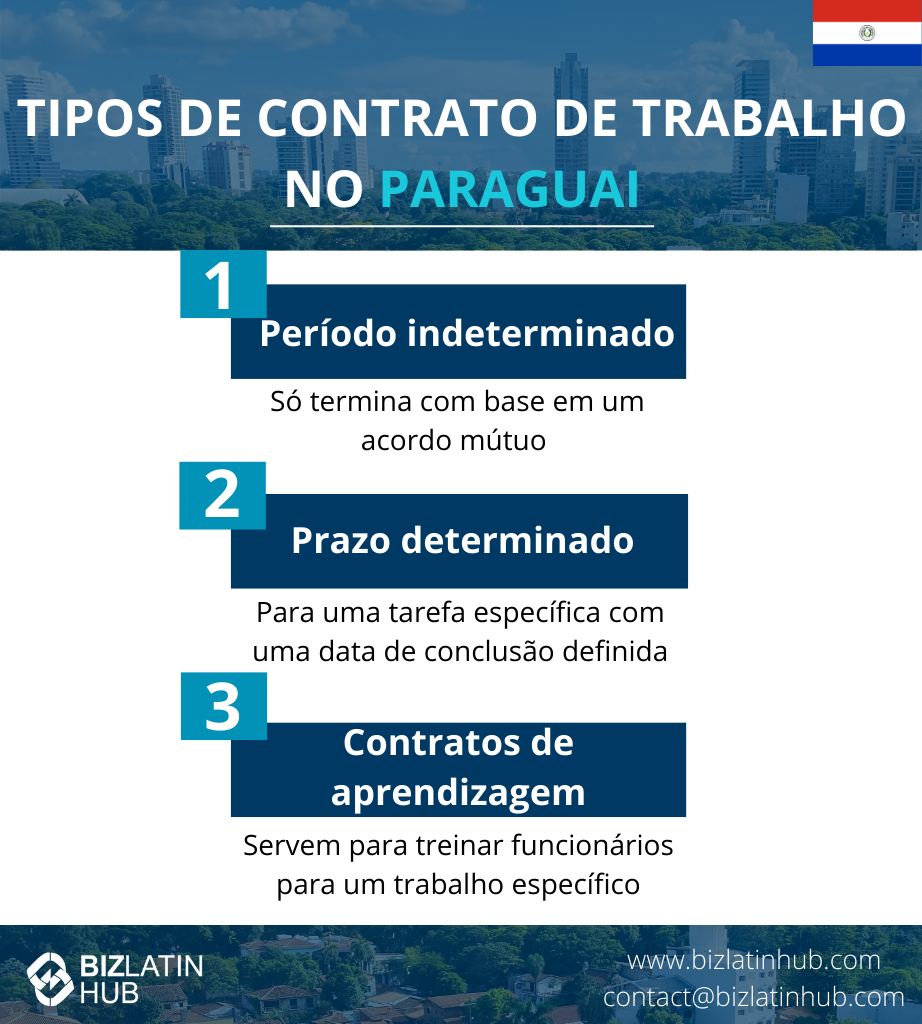 TIPOS DE CONTRATO DE TRABALHO NO PARAGUAI

1
Período indeterminado
Só termina com base em um acordo mútuo

2
Prazo determinado
Para uma tarefa específica com uma data de conclusão definida

3
Contratos de aprendizagem
Servem para treinar funcionários para um trabalho específico

BIZLATIN HUB
www.bizlatinhub.com
contact@bizlatinhub.com